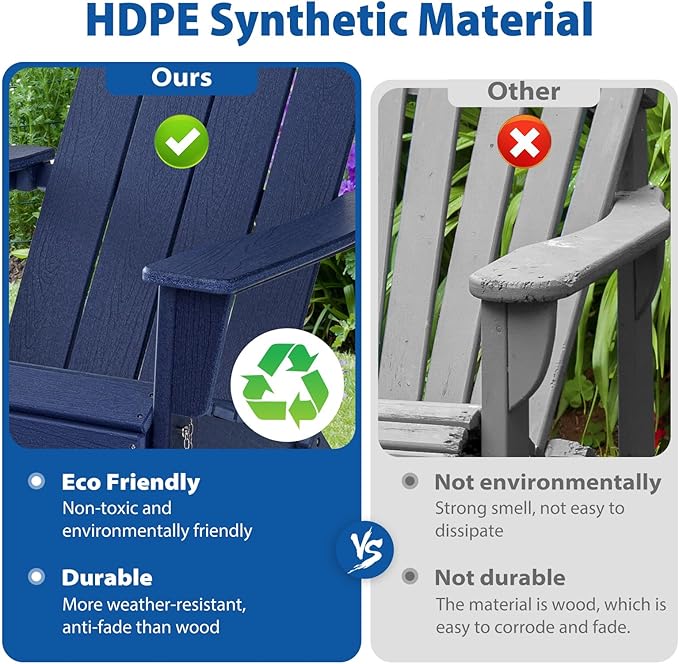 HDPE Synthetic Material

Ours

Eco Friendly
Non-toxic and environmentally friendly

Durable
More weather-resistant, anti-fade than wood

VS

Other

Not environmentally
Strong smell, not easy to dissipate

Not durable
The material is wood, which is easy to corrode and fade.